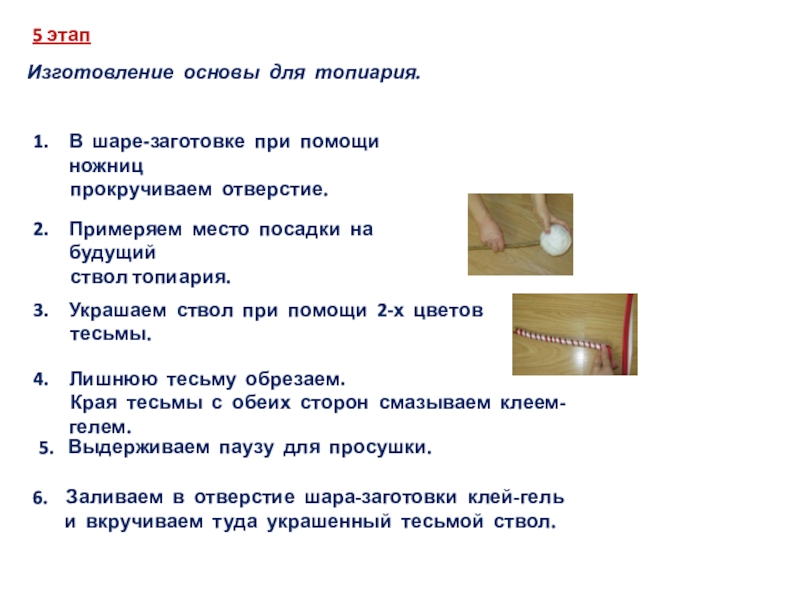 5 этап

Изготовление основы для топиария.

1. В шаре-заготовке при помощи ножниц прокручиваем отверстие.

2. Примеряем место посадки на будущий ствол топиария.

3. Украшаем ствол при помощи 2-х цветов тесьмы.

4. Лишнюю тесьму обрезаем.
Края тесьмы с обеих сторон смазываем клеем-гелем.

5. Выдерживаем паузу для просушки.

6. Заливаем в отверстие шара-заготовки клей-гель и вкручиваем туда украшенный тесьмой ствол.